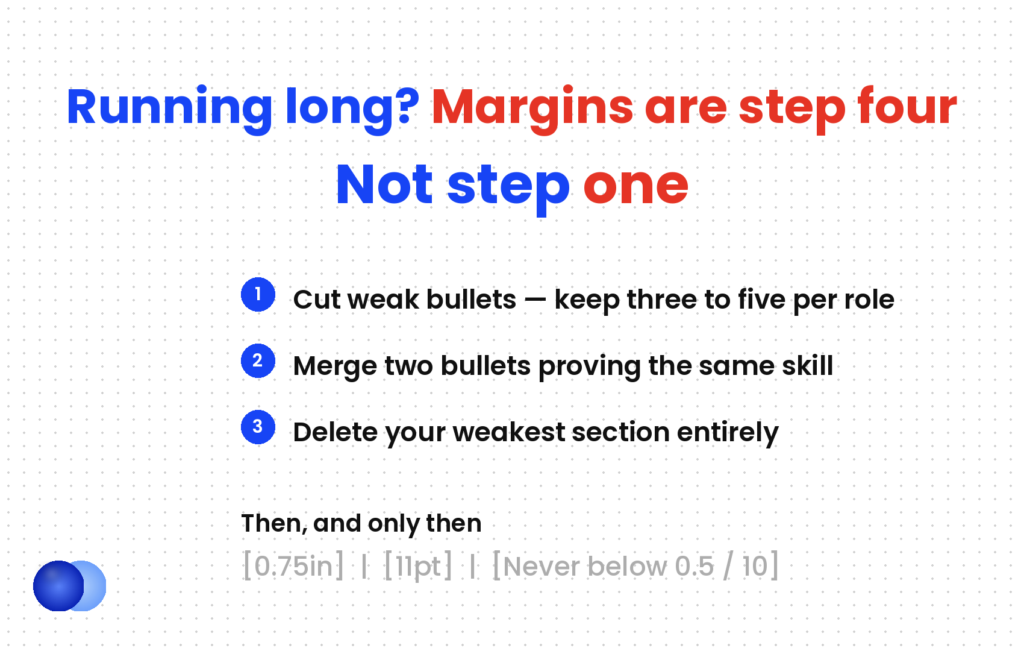 Running long? Margins are step four
Not step one

1 Cut weak bullets — keep three to five per role

2 Merge two bullets proving the same skill

3 Delete your weakest section entirely

Then, and only then
[0.75in] | [11pt] | [Never below 0.5 / 10]